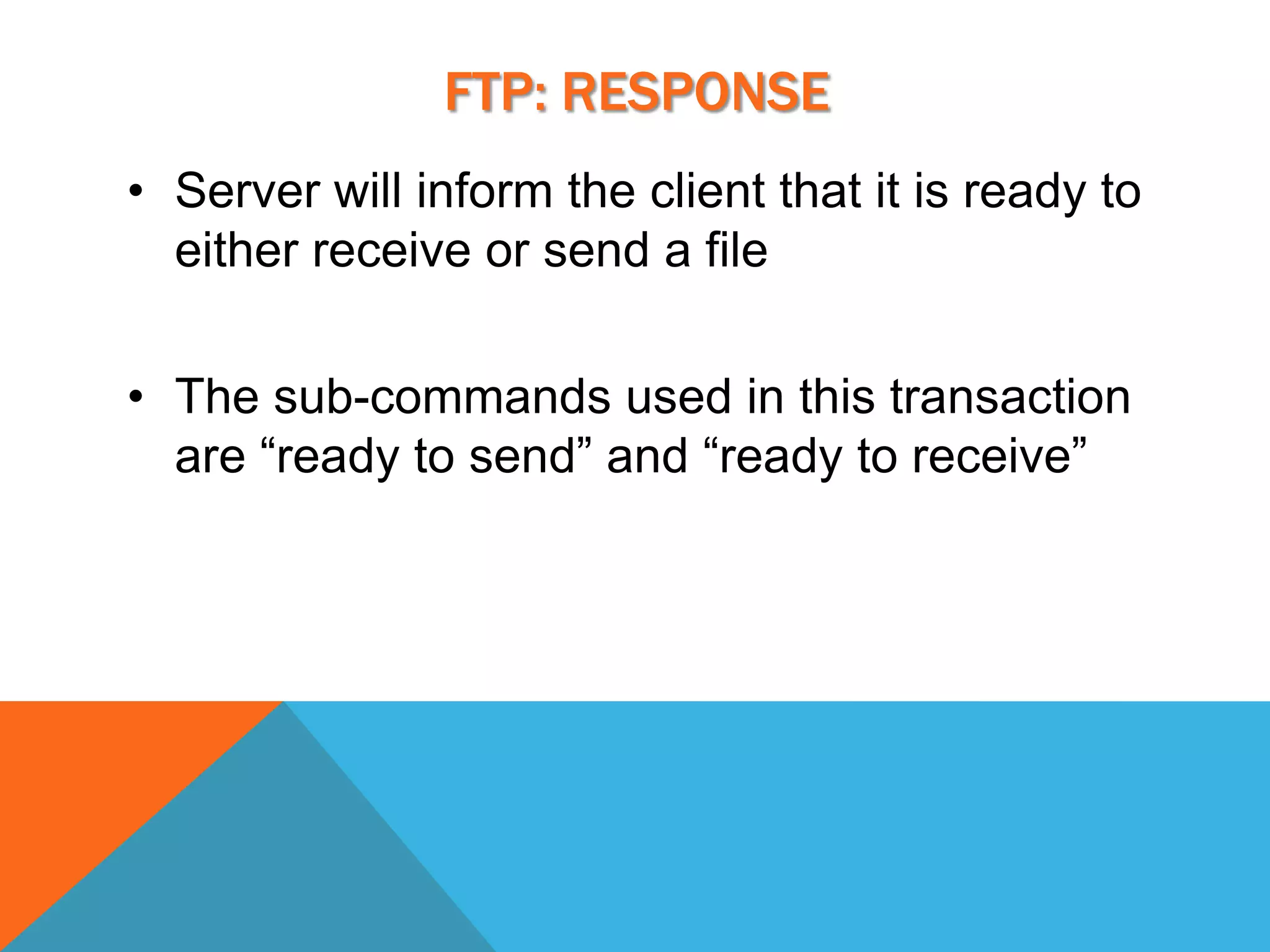 FTP: RESPONSE

• Server will inform the client that it is ready to either receive or send a file

• The sub-commands used in this transaction are “ready to send” and “ready to receive”